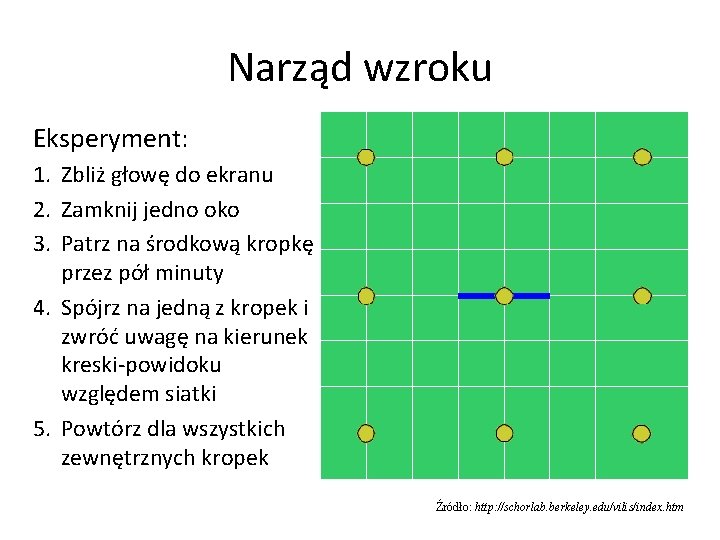 Narząd wzroku

Eksperyment:

1. Zbliż głowę do ekranu
2. Zamknij jedno oko
3. Patrz na środkową kropkę przez pół minuty
4. Spójrz na jedną z kropek i zwróć uwagę na kierunek kreski-powidoku względem siatki
5. Powtórz dla wszystkich zewnętrznych kropek

Źródło: http://schorlab.berkeley.edu/vilis/index.htm